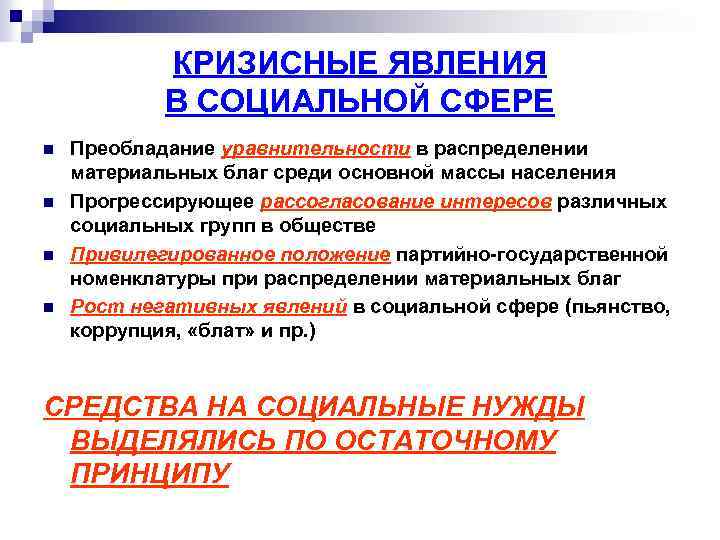 КРИЗИСНЫЕ ЯВЛЕНИЯ В СОЦИАЛЬНОЙ СФЕРЕ

Преобладание уравнительности в распределении материальных благ среди основной массы населения

Прогрессирующее рассогласование интересов различных социальных групп в обществе

Привилегированное положение партийно-государственной номенклатуры при распределении материальных благ

Рост негативных явлений в социальной сфере (пьянство, коррупция, «блат» и пр.)

СРЕДСТВА НА СОЦИАЛЬНЫЕ НУЖДЫ ВЫДЕЛЯЛИСЬ ПО ОСТАТОЧНОМУ ПРИНЦИПУ